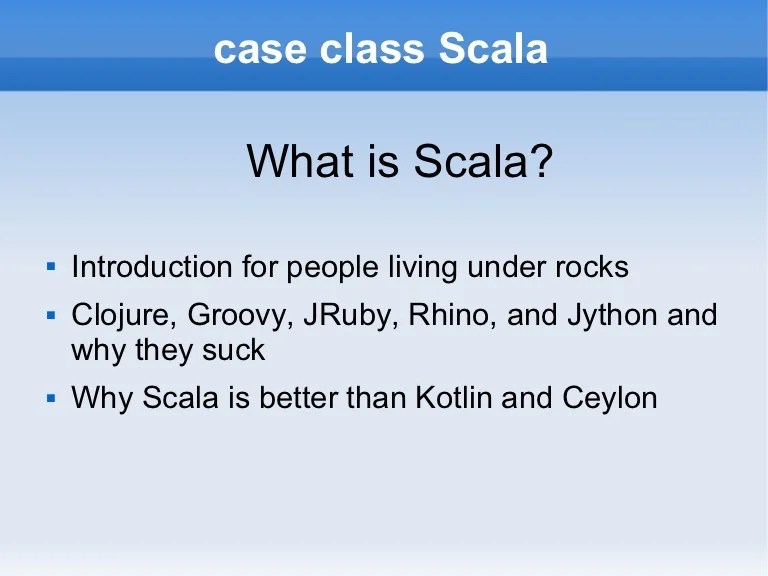 case class Scala

What is Scala?

- Introduction for people living under rocks
- Clojure, Groovy, JRuby, Rhino, and Jython and why they suck
- Why Scala is better than Kotlin and Ceylon